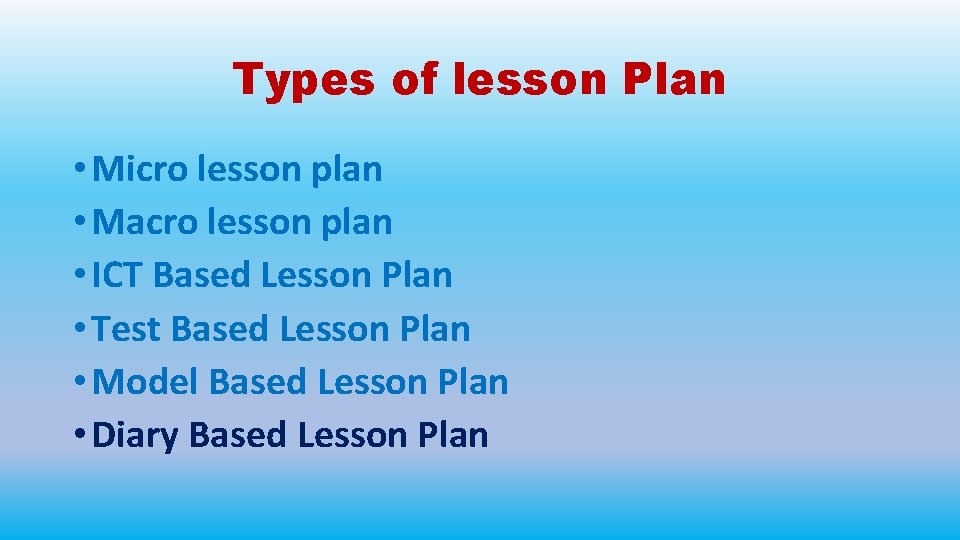 Types of lesson Plan

• Micro lesson plan
• Macro lesson plan
• ICT Based Lesson Plan
• Test Based Lesson Plan
• Model Based Lesson Plan
• Diary Based Lesson Plan